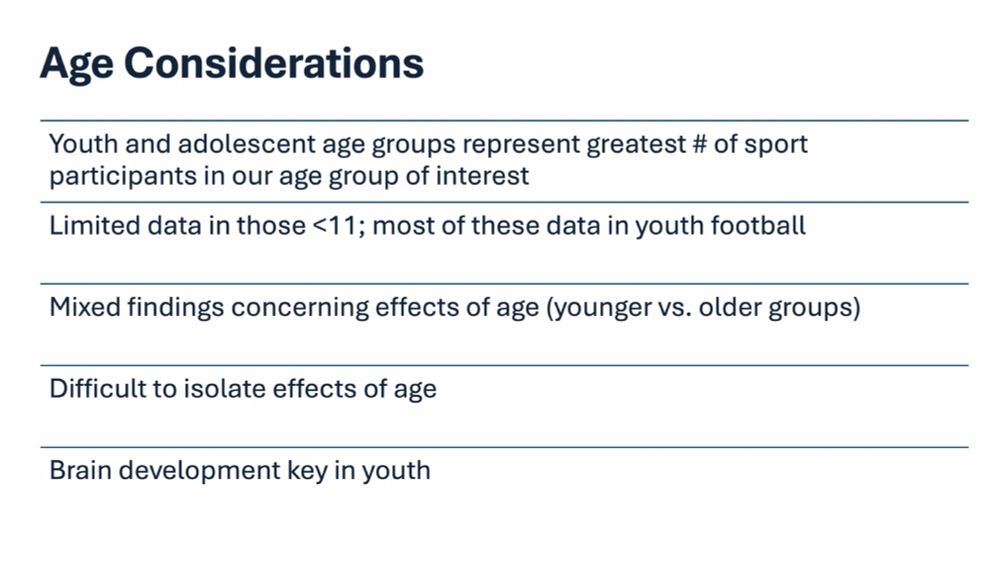 Age Considerations

Youth and adolescent age groups represent greatest # of sport participants in our age group of interest

Limited data in those <11; most of these data in youth football

Mixed findings concerning effects of age (younger vs. older groups)

Difficult to isolate effects of age

Brain development key in youth